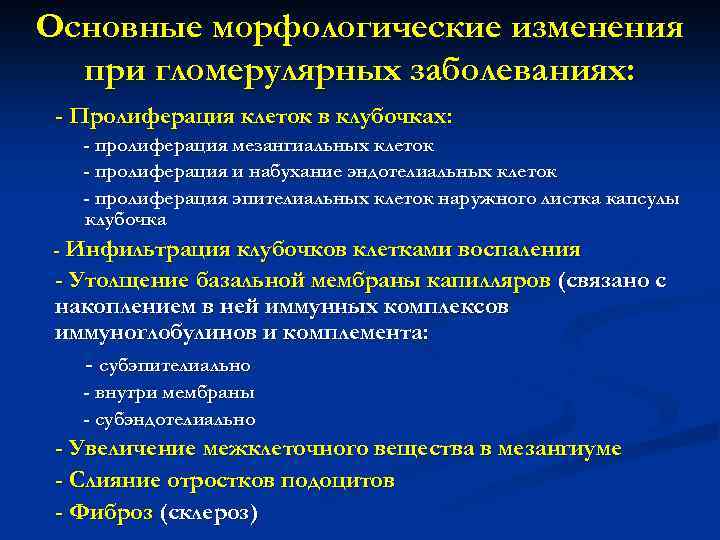 Основные морфологические изменения при гломерулярных заболеваниях:

- Пролиферация клеток в клубочках:

- пролиферация мезангиальных клеток

- пролиферация и набухание эндотелиальных клеток

- пролиферация эпителиальных клеток наружного листка капсулы клубочка

- Инфильтрация клубочков клетками воспаления

- Утолщение базальной мембраны капилляров (связано с накоплением в ней иммунных комплексов иммуноглобулинов и комплемента:

- субэпителиально

- внутри мембраны

- субэндотелиально

- Увеличение межклеточного вещества в мезангиуме

- Слияние отростков подоцитов

- Фиброз (склероз)